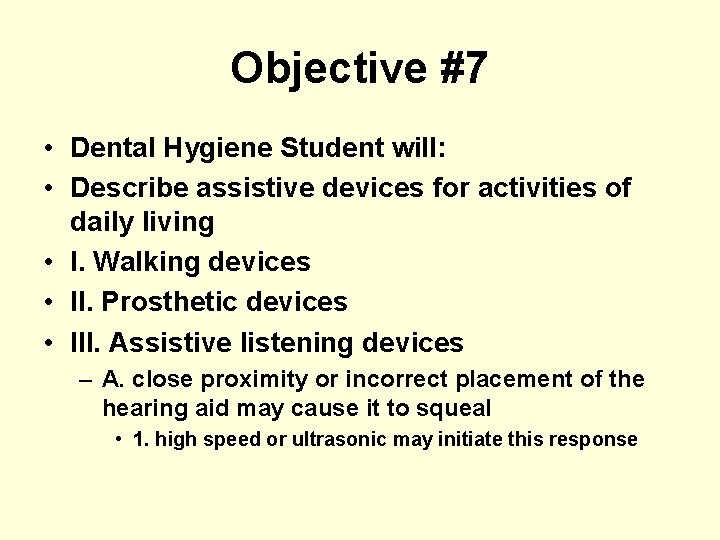 Objective #7

• Dental Hygiene Student will:
• Describe assistive devices for activities of daily living
• I. Walking devices
• II. Prosthetic devices
• III. Assistive listening devices
– A. close proximity or incorrect placement of the hearing aid may cause it to squeal
• 1. high speed or ultrasonic may initiate this response